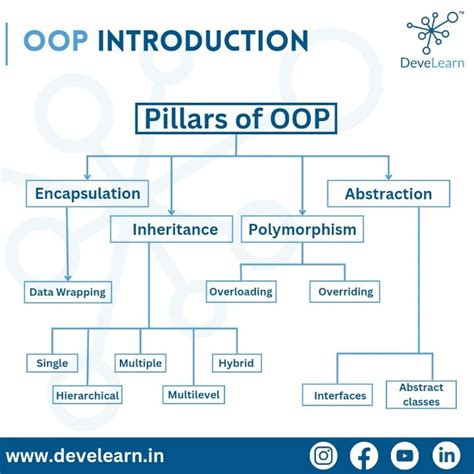 OOP INTRODUCTION

DeveLearn™

Pillars of OOP

Encapsulation

Inheritance

Polymorphism

Abstraction

Data Wrapping

Overloading

Overriding

Single

Hierarchical

Multiple

Multilevel

Hybrid

Interfaces

Abstract classes

www.develearn.in

in